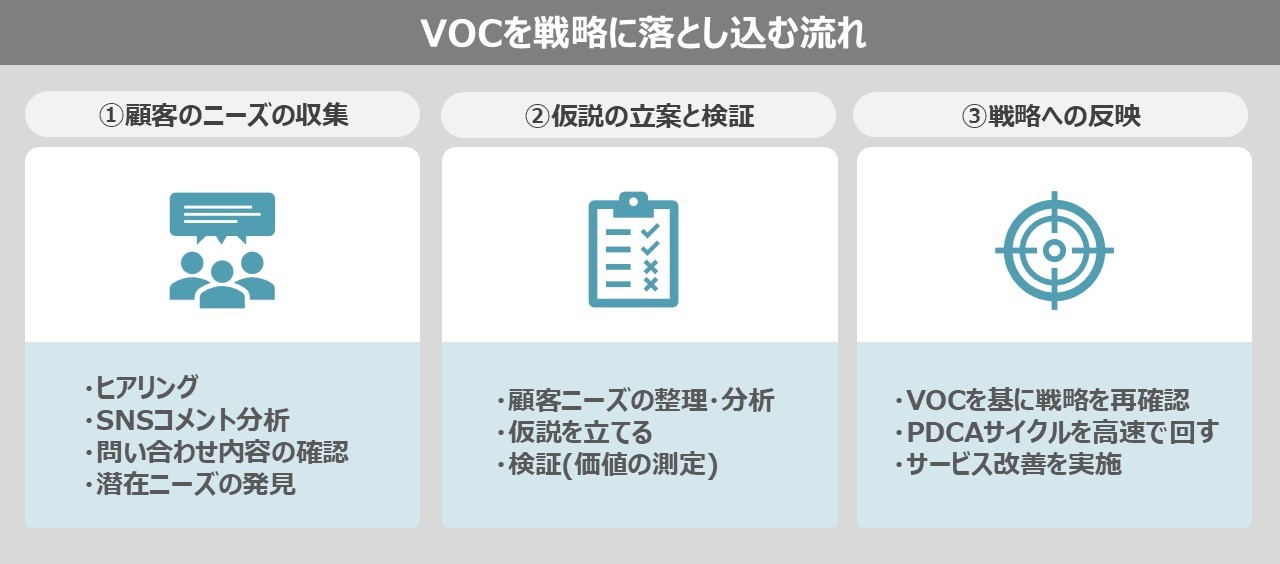 VOCを戦略に落とし込む流れ

①顧客のニーズの収集

・ヒアリング
・SNSコメント分析
・問い合わせ内容の確認
・潜在ニーズの発見

②仮説の立案と検証

・顧客ニーズの整理・分析
・仮説を立てる
・検証(価値の測定)

③戦略への反映

・VOCを基に戦略を再確認
・PDCAサイクルを高速で回す
・サービス改善を実施